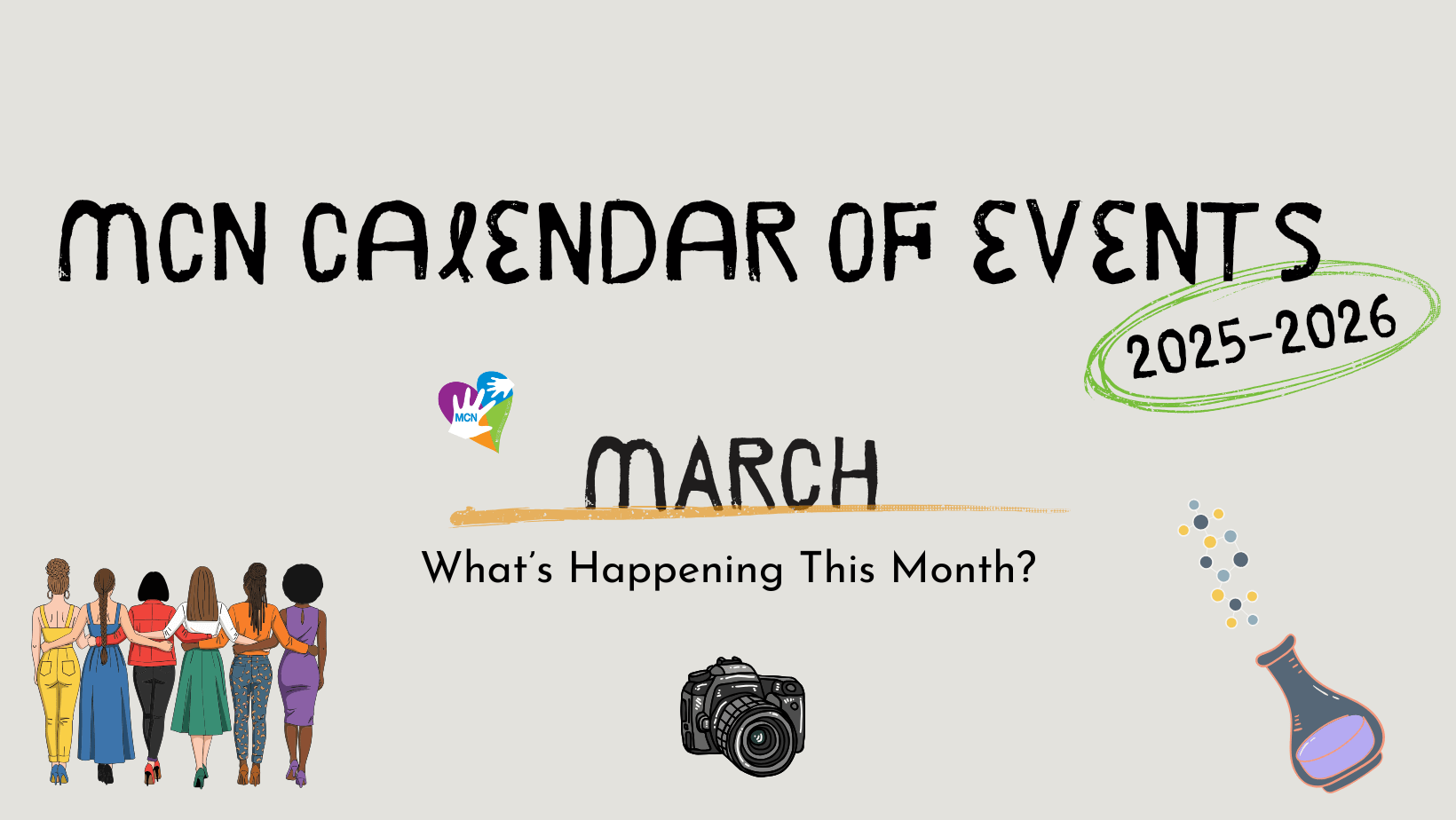 MCN CALENDAR OF EVENTS

2025-2026

MCN

MARCH

What's Happening This Month?